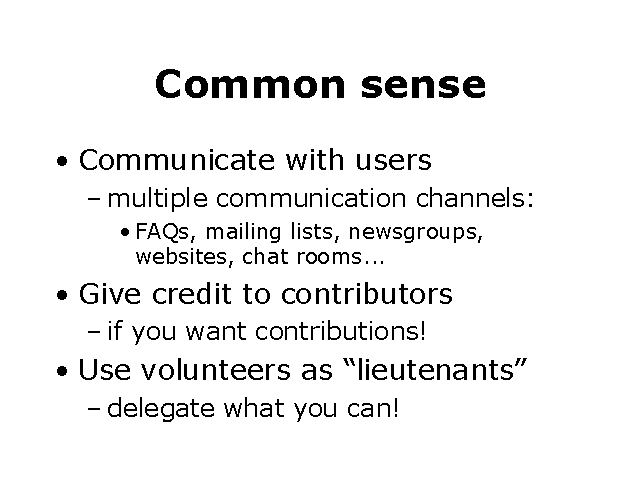 Common sense

• Communicate with users
  – multiple communication channels:
    • FAQs, mailing lists, newsgroups, websites, chat rooms…
• Give credit to contributors
  – if you want contributions!
• Use volunteers as “lieutenants”
  – delegate what you can!